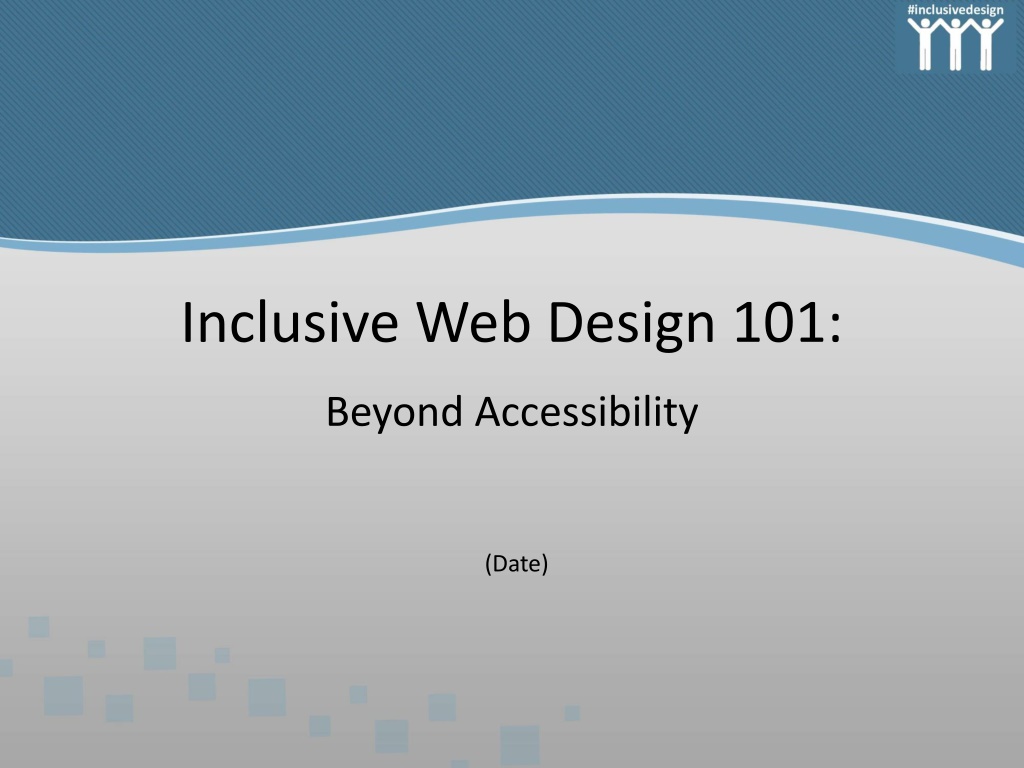 #inclusivedesign

Inclusive Web Design 101:

Beyond Accessibility

(Date)